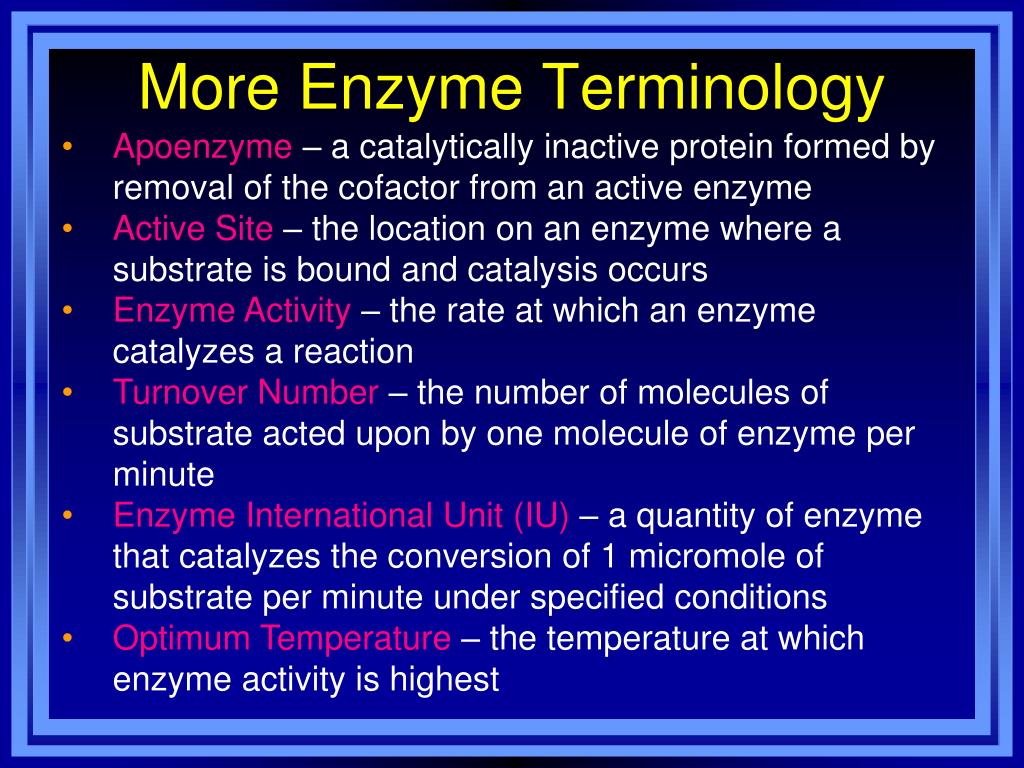 More Enzyme Terminology

• Apoenzyme – a catalytically inactive protein formed by removal of the cofactor from an active enzyme
• Active Site – the location on an enzyme where a substrate is bound and catalysis occurs
• Enzyme Activity – the rate at which an enzyme catalyzes a reaction
• Turnover Number – the number of molecules of substrate acted upon by one molecule of enzyme per minute
• Enzyme International Unit (IU) – a quantity of enzyme that catalyzes the conversion of 1 micromole of substrate per minute under specified conditions
• Optimum Temperature – the temperature at which enzyme activity is highest